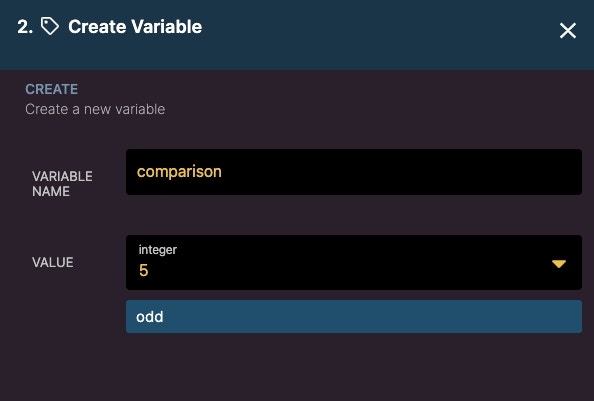 2. Create Variable

CREATE
Create a new variable

VARIABLE NAME
comparison

VALUE
integer
5

odd